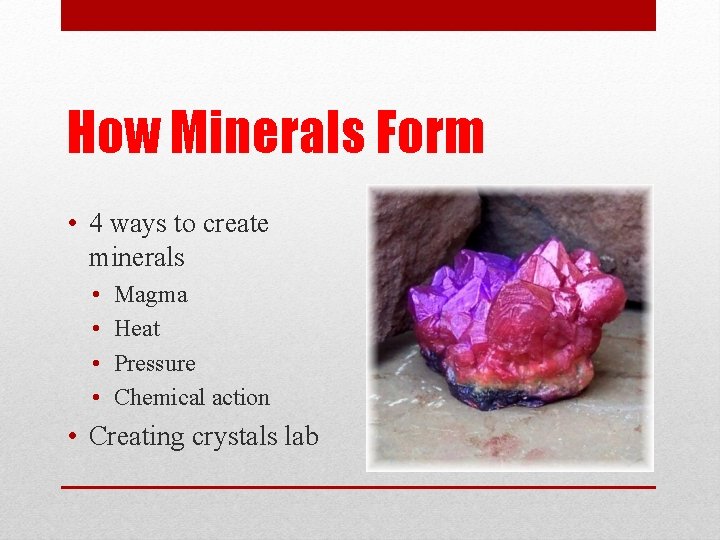 How Minerals Form

• 4 ways to create minerals
  • Magma
  • Heat
  • Pressure
  • Chemical action
• Creating crystals lab